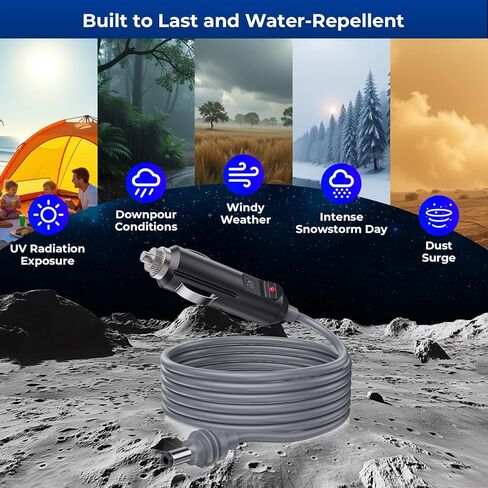 Built to Last and Water-Repellent

UV Radiation Exposure

Downpour Conditions

Windy Weather

Intense Snowstorm Day

Dust Surge